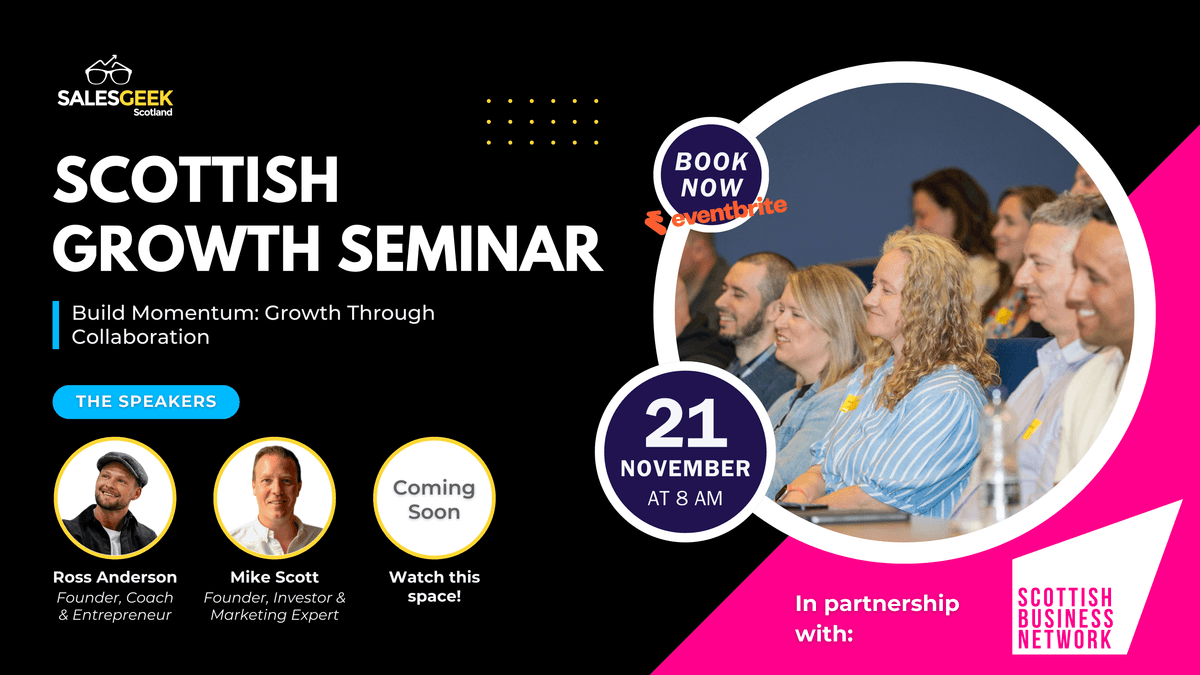 SALESGEEK
Scotland

SCOTTISH GROWTH SEMINAR

Build Momentum: Growth Through Collaboration

THE SPEAKERS

Ross Anderson
Founder, Coach & Entrepreneur

Mike Scott
Founder, Investor & Marketing Expert

Coming Soon

Watch this space!

BOOK NOW

eventbrite

21
NOVEMBER
AT 8 AM

In partnership with:

SCOTTISH BUSINESS NETWORK